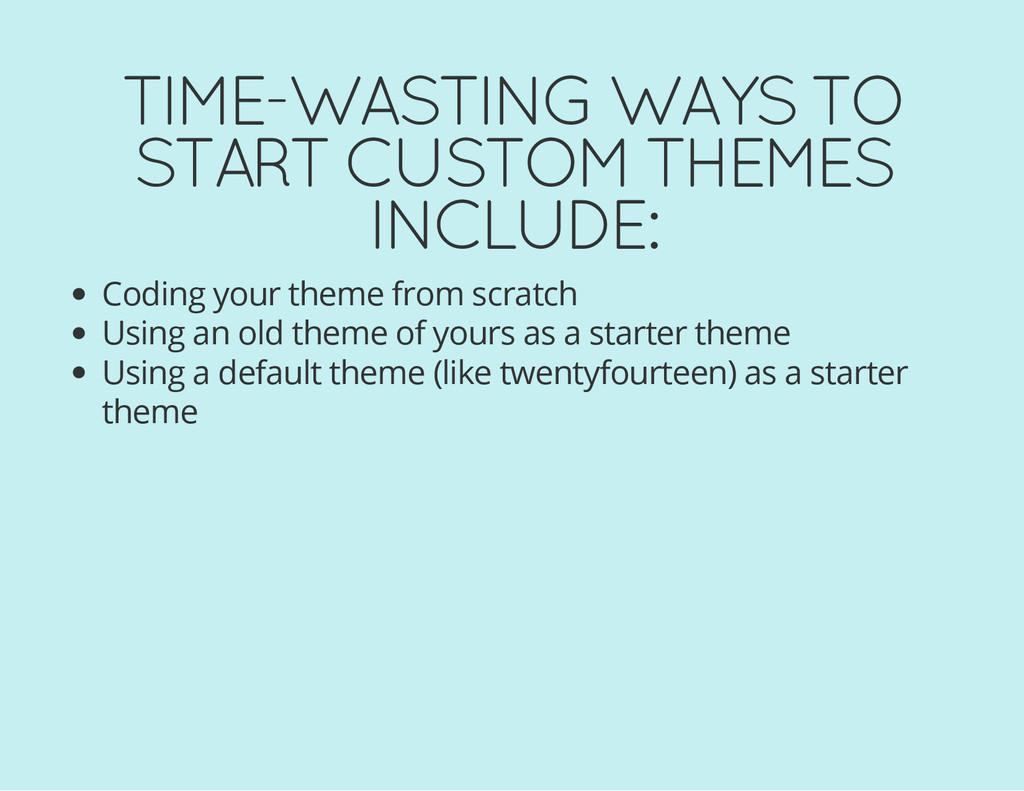 TIME-WASTING WAYS TO START CUSTOM THEMES INCLUDE:

- Coding your theme from scratch
- Using an old theme of yours as a starter theme
- Using a default theme (like twentyfourteen) as a starter theme